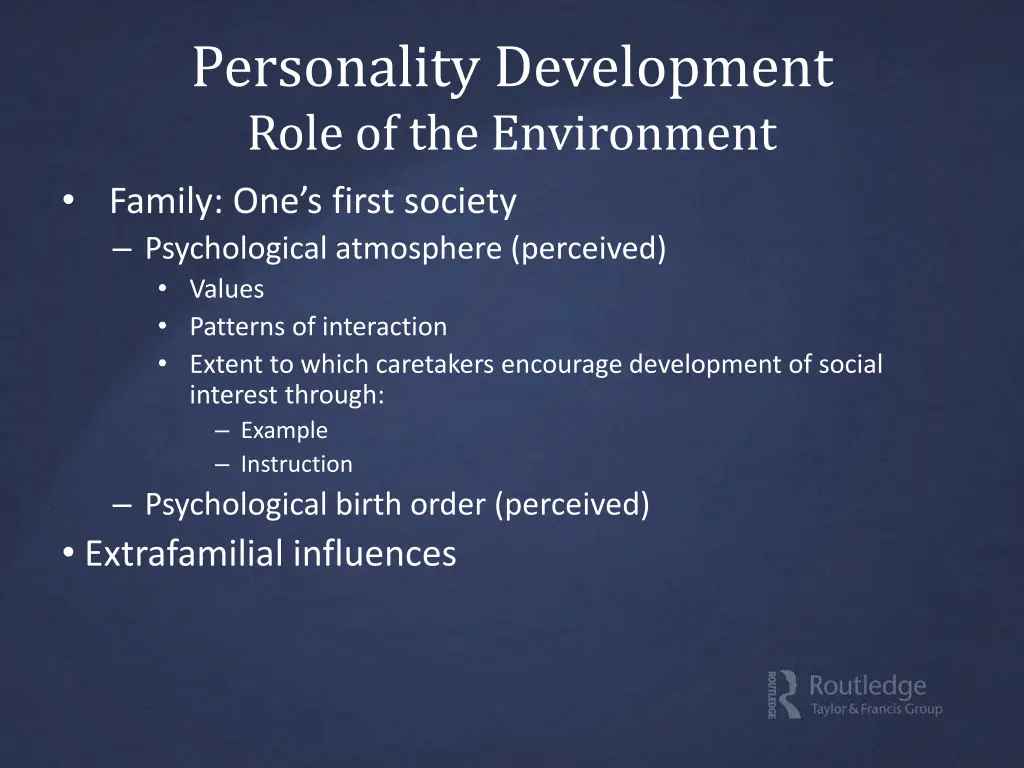 Personality Development
Role of the Environment

• Family: One's first society
– Psychological atmosphere (perceived)
• Values
• Patterns of interaction
• Extent to which caretakers encourage development of social interest through:
– Example
– Instruction
– Psychological birth order (perceived)
• Extrafamilial influences

ROUTLEDGE Routledge
Taylor & Francis Group